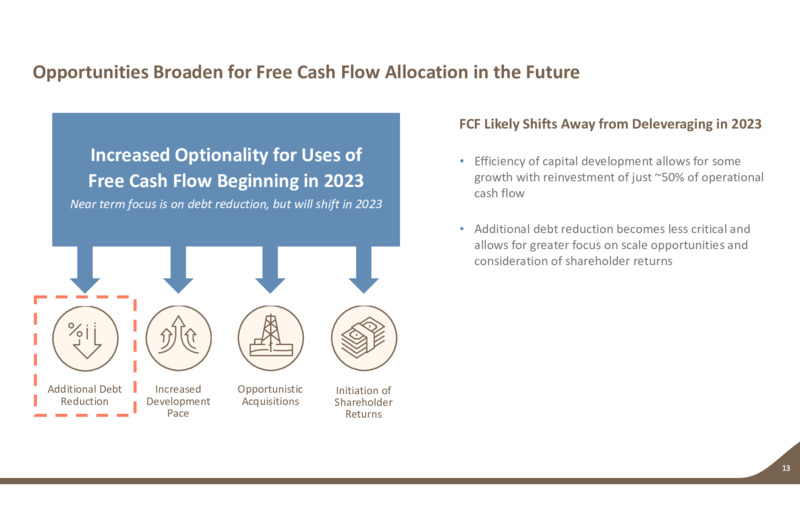 Opportunities Broaden for Free Cash Flow Allocation in the Future

Increased Optionality for Uses of Free Cash Flow Beginning in 2023

Near term focus is on debt reduction, but will shift in 2023

Additional Debt Reduction

Increased Development Pace

Opportunistic Acquisitions

Initiation of Shareholder Returns

FCF Likely Shifts Away from Deleveraging in 2023

• Efficiency of capital development allows for some growth with reinvestment of just ~50% of operational cash flow

• Additional debt reduction becomes less critical and allows for greater focus on scale opportunities and consideration of shareholder returns

13